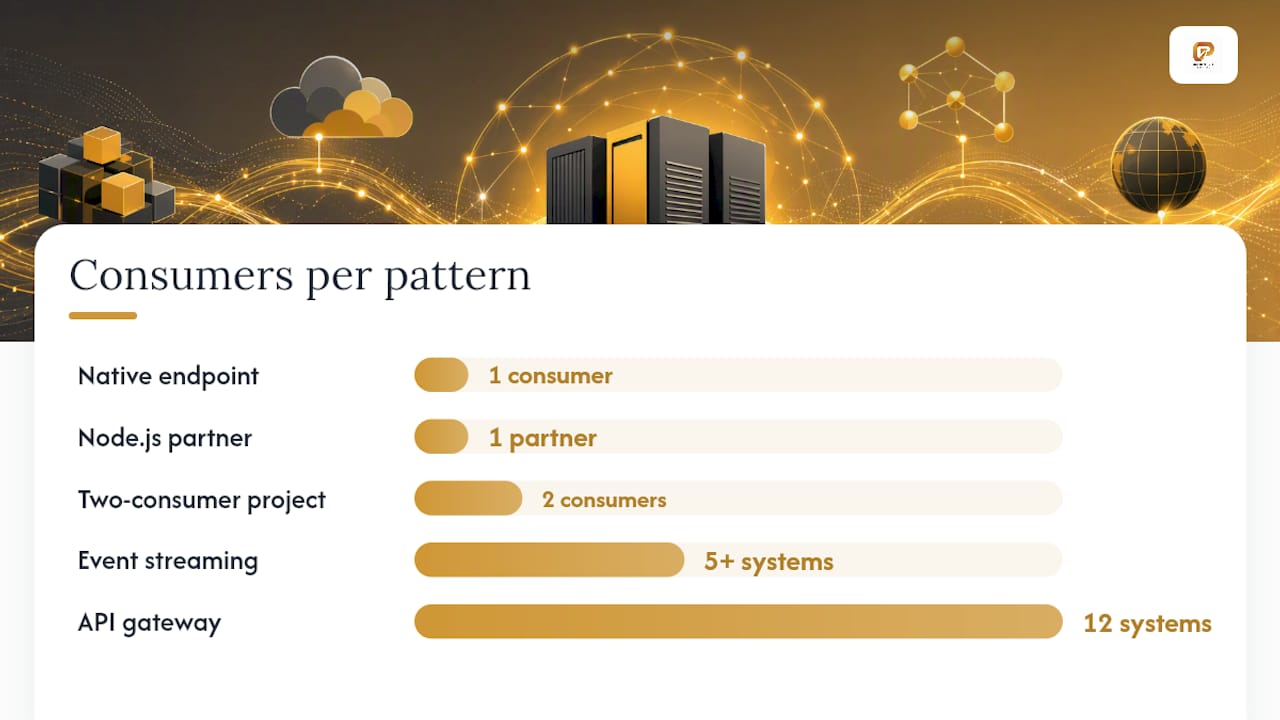 Consumers per pattern

Native endpoint
1 consumer

Node.js partner
1 partner

Two-consumer project
2 consumers

Event streaming
5+ systems

API gateway
12 systems